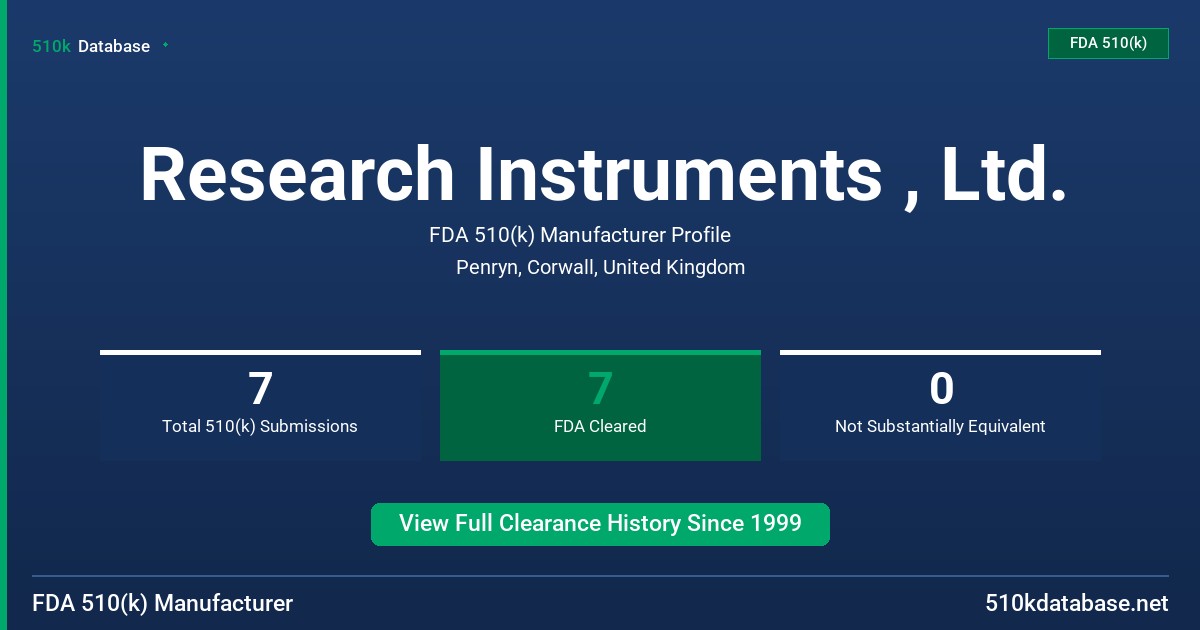 510k Database

FDA 510(k)

Research Instruments , Ltd.

FDA 510(k) Manufacturer Profile

Penryn, Corwall, United Kingdom

7
Total 510(k) Submissions

7
FDA Cleared

0
Not Substantially Equivalent

View Full Clearance History Since 1999

FDA 510(k) Manufacturer

510kdatabase.net